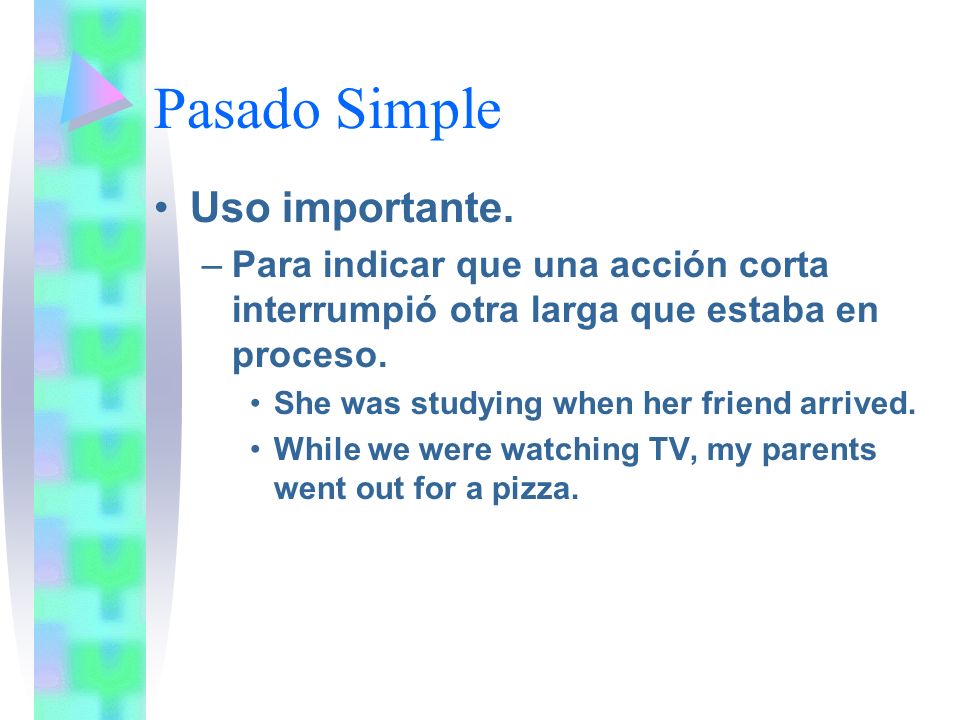 Pasado Simple

• Uso importante.

– Para indicar que una acción corta interrumpió otra larga que estaba en proceso.

• She was studying when her friend arrived.

• While we were watching TV, my parents went out for a pizza.